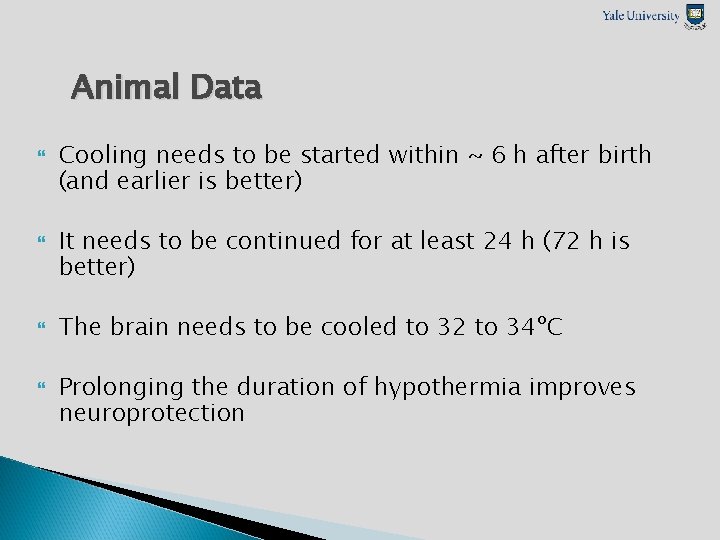 Yale University

Animal Data

Cooling needs to be started within ~ 6 h after birth (and earlier is better)

It needs to be continued for at least 24 h (72 h is better)

The brain needs to be cooled to 32 to 34°C

Prolonging the duration of hypothermia improves neuroprotection